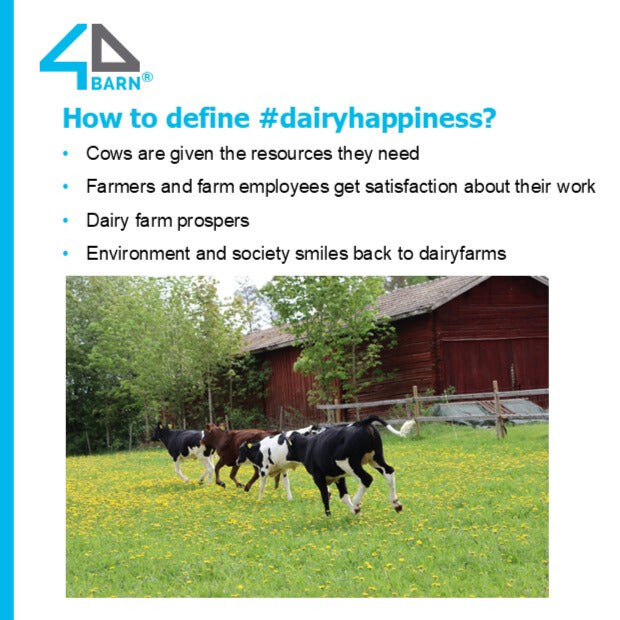 4D BARN®

How to define #dairyhappiness?

• Cows are given the resources they need
• Farmers and farm employees get satisfaction about their work
• Dairy farm prospers
• Environment and society smiles back to dairyfarms